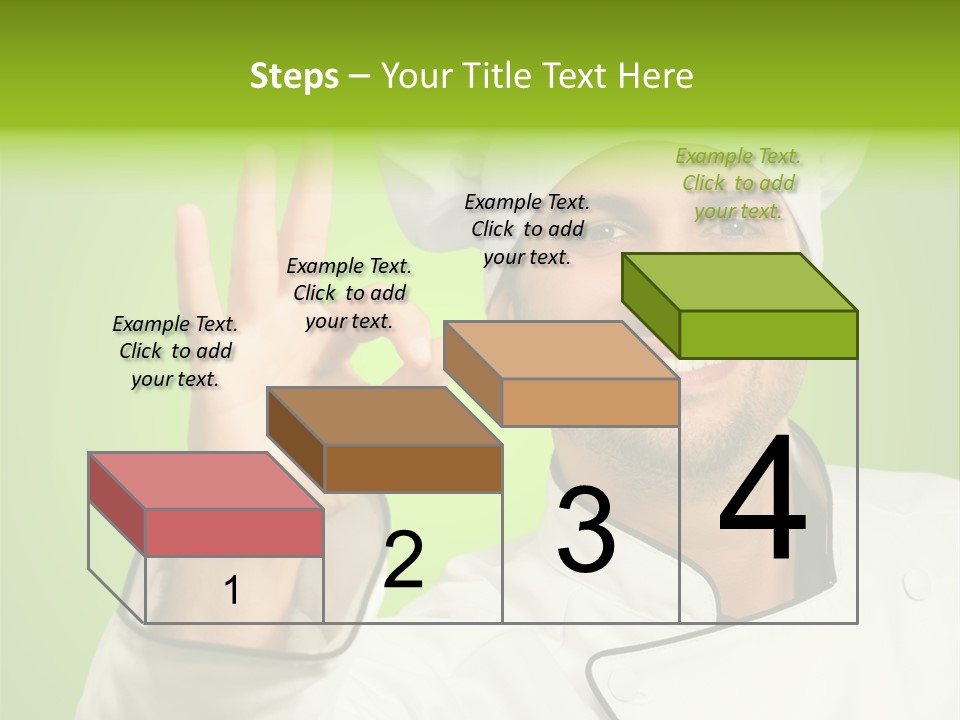 Steps – Your Title Text Here

Example Text. Click to add your text.

Example Text. Click to add your text.

Example Text. Click to add your text.

Example Text. Click to add your text.

1

2

3

4